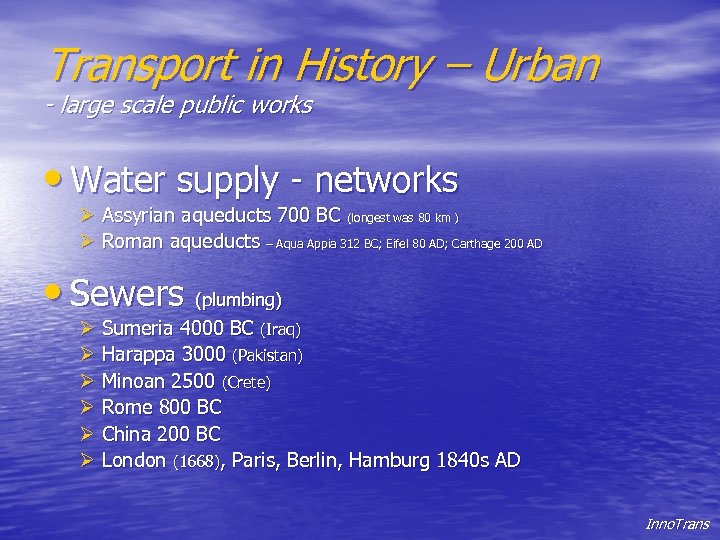 Transport in History – Urban
- large scale public works

• Water supply - networks
  ➢ Assyrian aqueducts 700 BC (longest was 80 km )
  ➢ Roman aqueducts – Aqua Appia 312 BC; Eifel 80 AD; Carthage 200 AD

• Sewers (plumbing)
  ➢ Sumeria 4000 BC (Iraq)
  ➢ Harappa 3000 (Pakistan)
  ➢ Minoan 2500 (Crete)
  ➢ Rome 800 BC
  ➢ China 200 BC
  ➢ London (1668), Paris, Berlin, Hamburg 1840s AD

InnoTrans